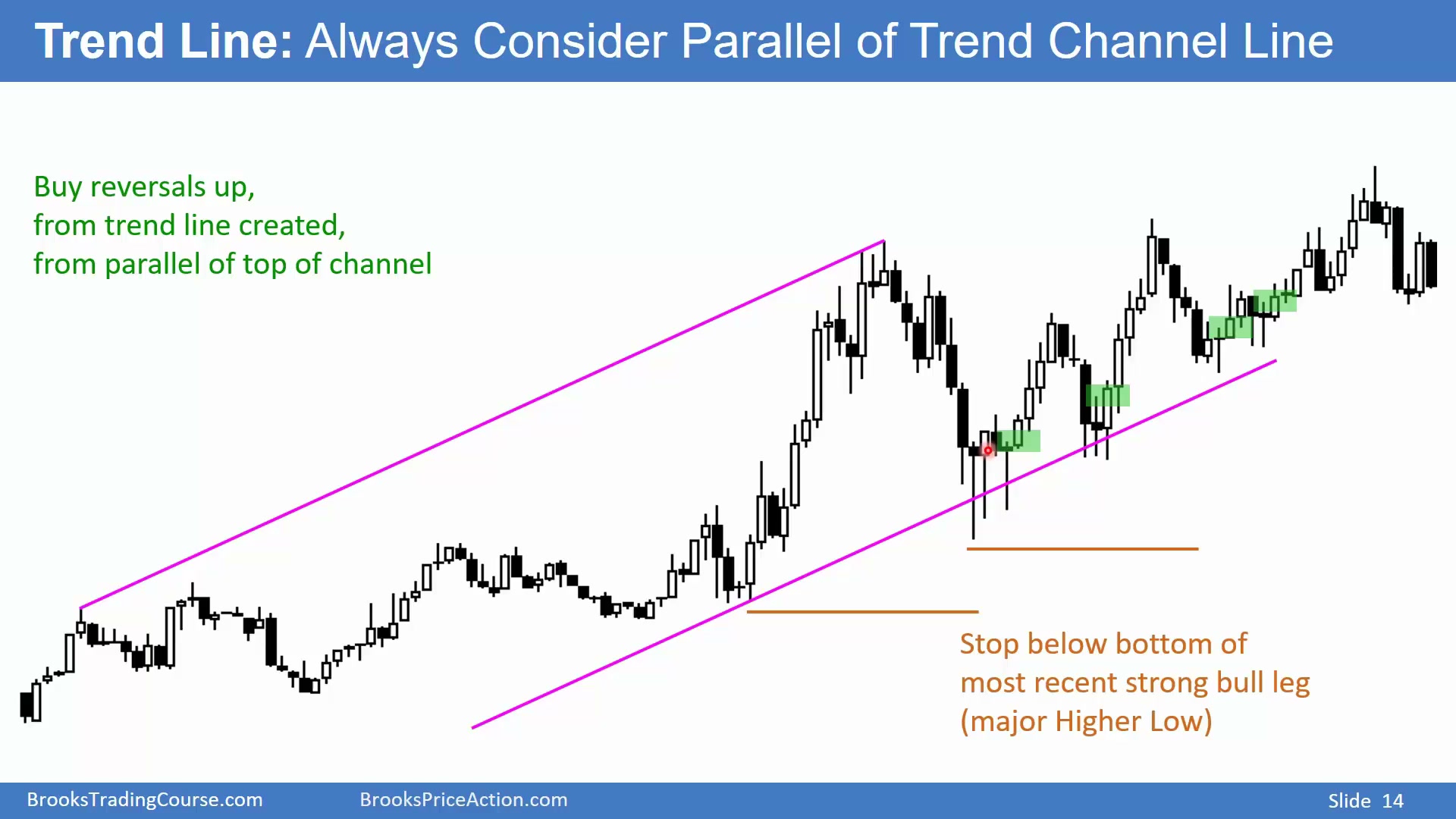 Trend Line: Always Consider Parallel of Trend Channel Line

Buy reversals up,
from trend line created,
from parallel of top of channel

Stop below bottom of
most recent strong bull leg
(major Higher Low)

BrooksTradingCourse.com BrooksPriceAction.com Slide 14